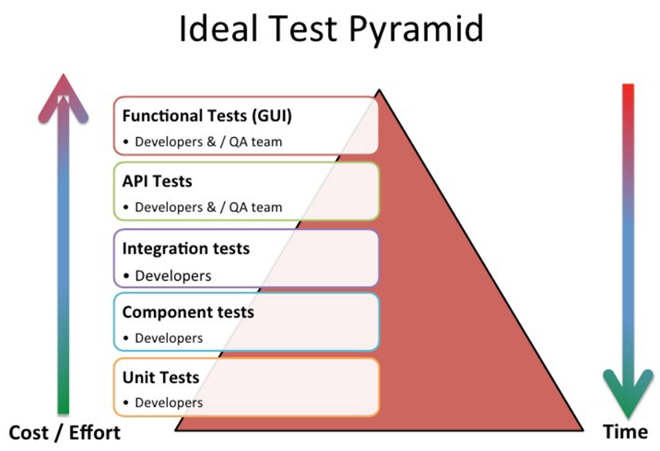 Ideal Test Pyramid

Functional Tests (GUI)
• Developers & / QA team

API Tests
• Developers & / QA team

Integration tests
• Developers

Component tests
• Developers

Unit Tests
• Developers

Cost / Effort

Time